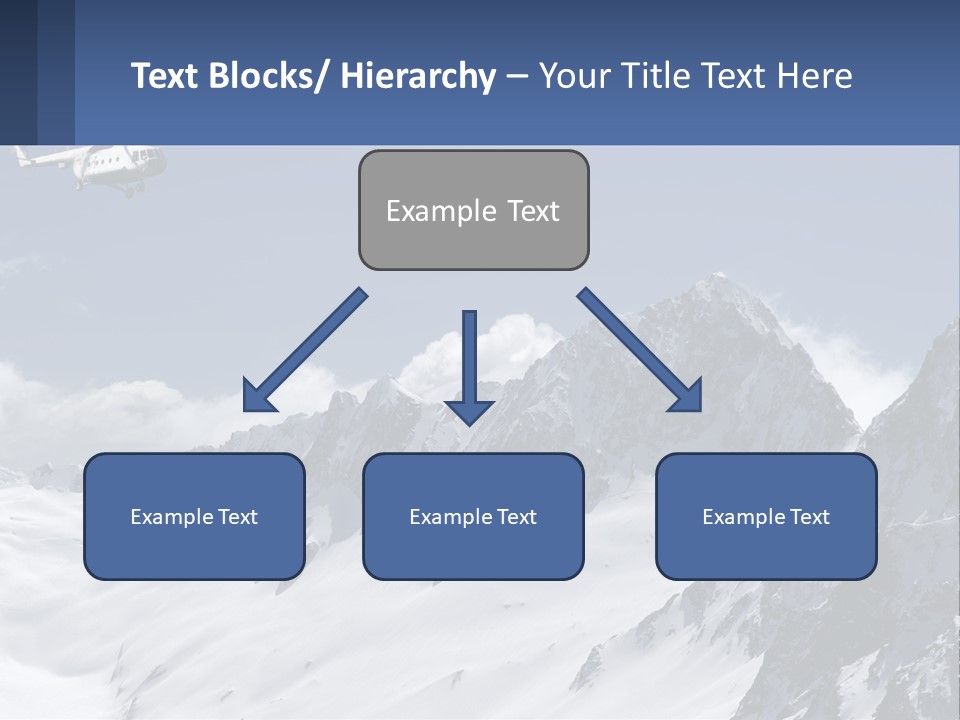 Text Blocks/ Hierarchy – Your Title Text Here

Example Text

Example Text

Example Text

Example Text